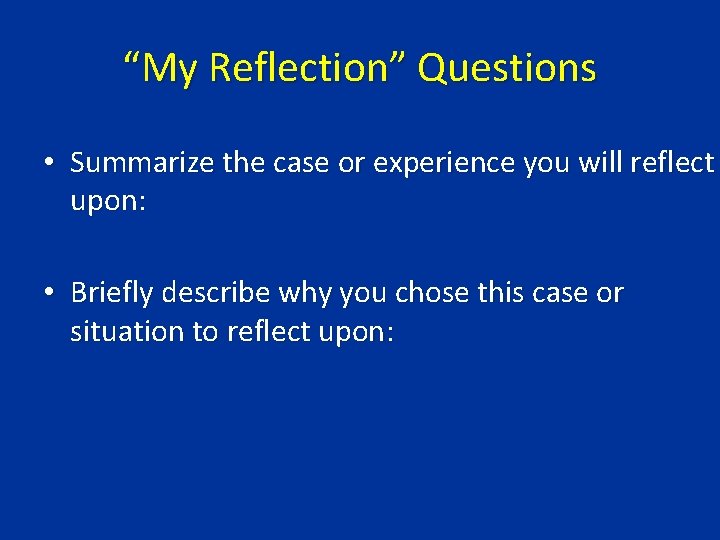 “My Reflection” Questions

• Summarize the case or experience you will reflect upon:

• Briefly describe why you chose this case or situation to reflect upon: